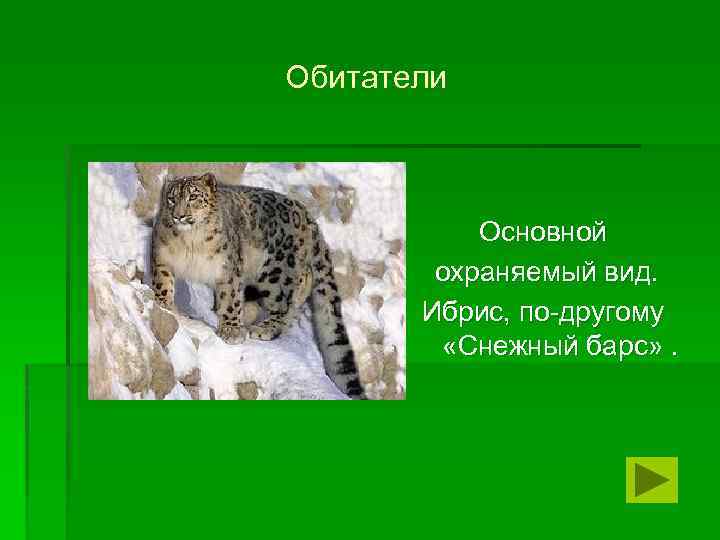 Обитатели

Основной охраняемый вид. Ибрис, по-другому «Снежный барс» .